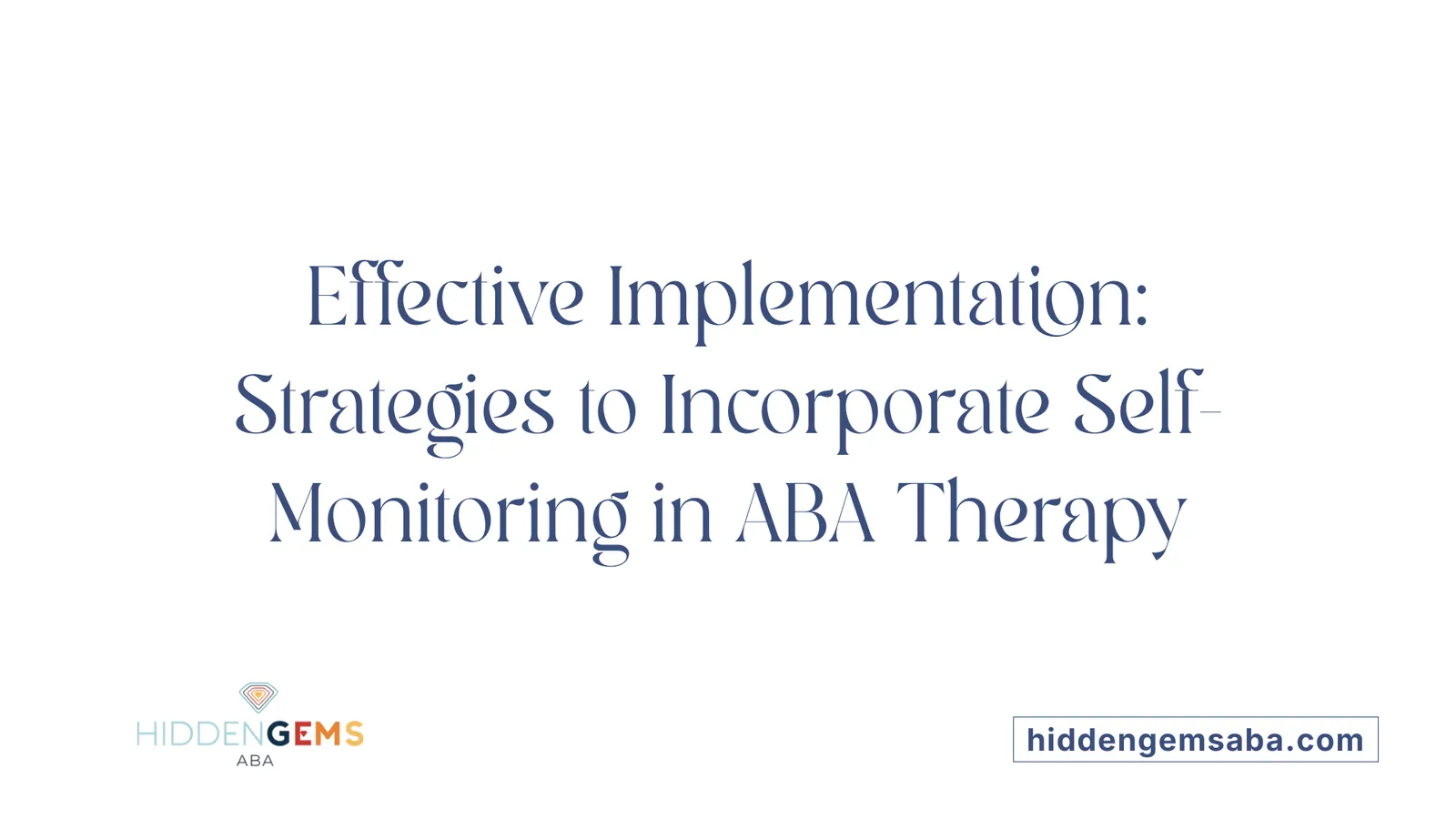 Effective Implementation: Strategies to Incorporate Self-Monitoring in ABA Therapy

HIDDENGEMS
ABA

hiddengemsaba.com